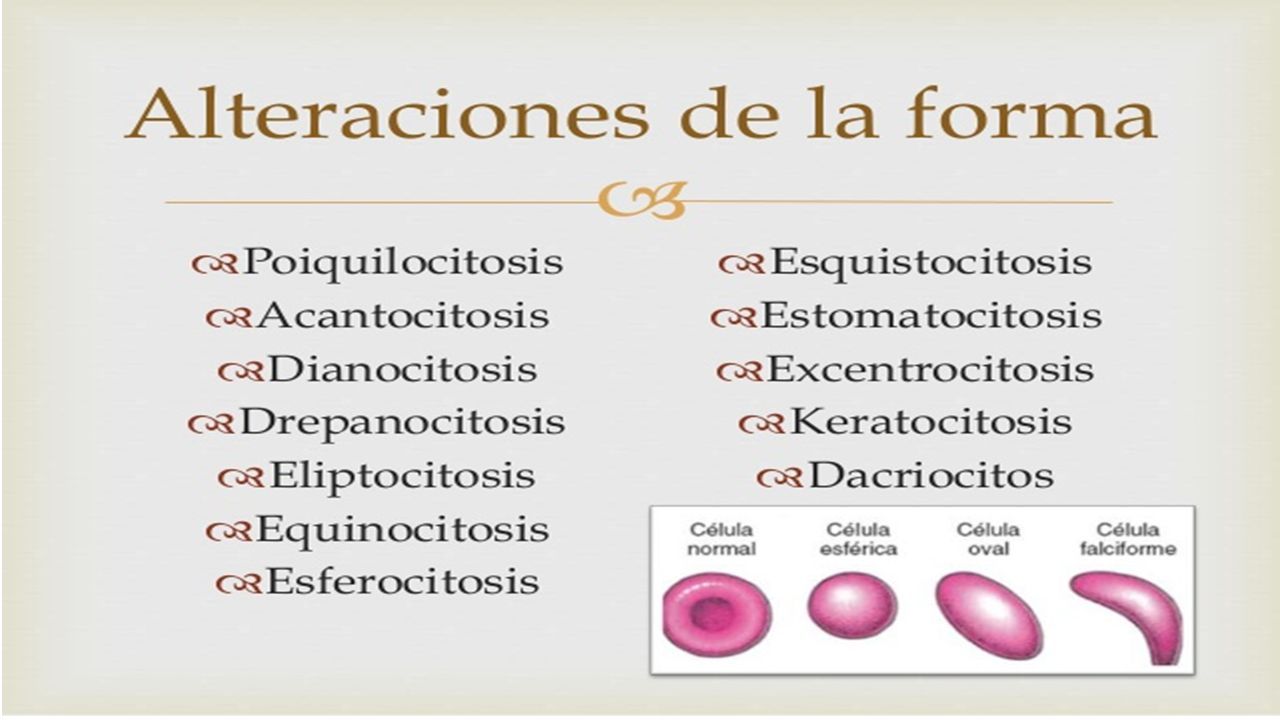 Alteraciones de la forma

Poiquilocitosis
Acantocitosis
Dianocitosis
Drepanocitosis
Eliptocitosis
Equinocitosis
Esferocitosis

Esquistocitosis
Estomatocitosis
Excentrocitosis
Keratocitosis
Dacriocitos

Célula normal
Célula esférica
Célula oval
Célula falciforme